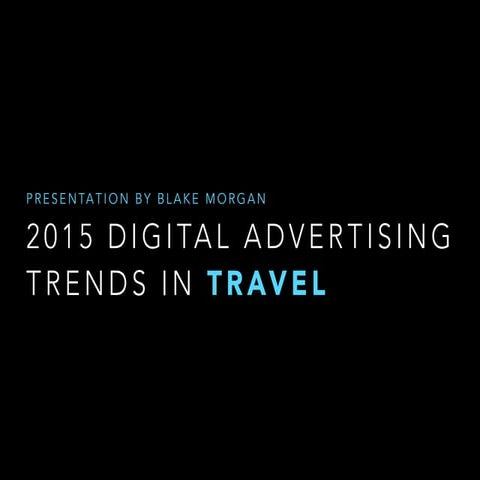 PRESENTATION BY BLAKE MORGAN

2015 DIGITAL ADVERTISING TRENDS IN TRAVEL